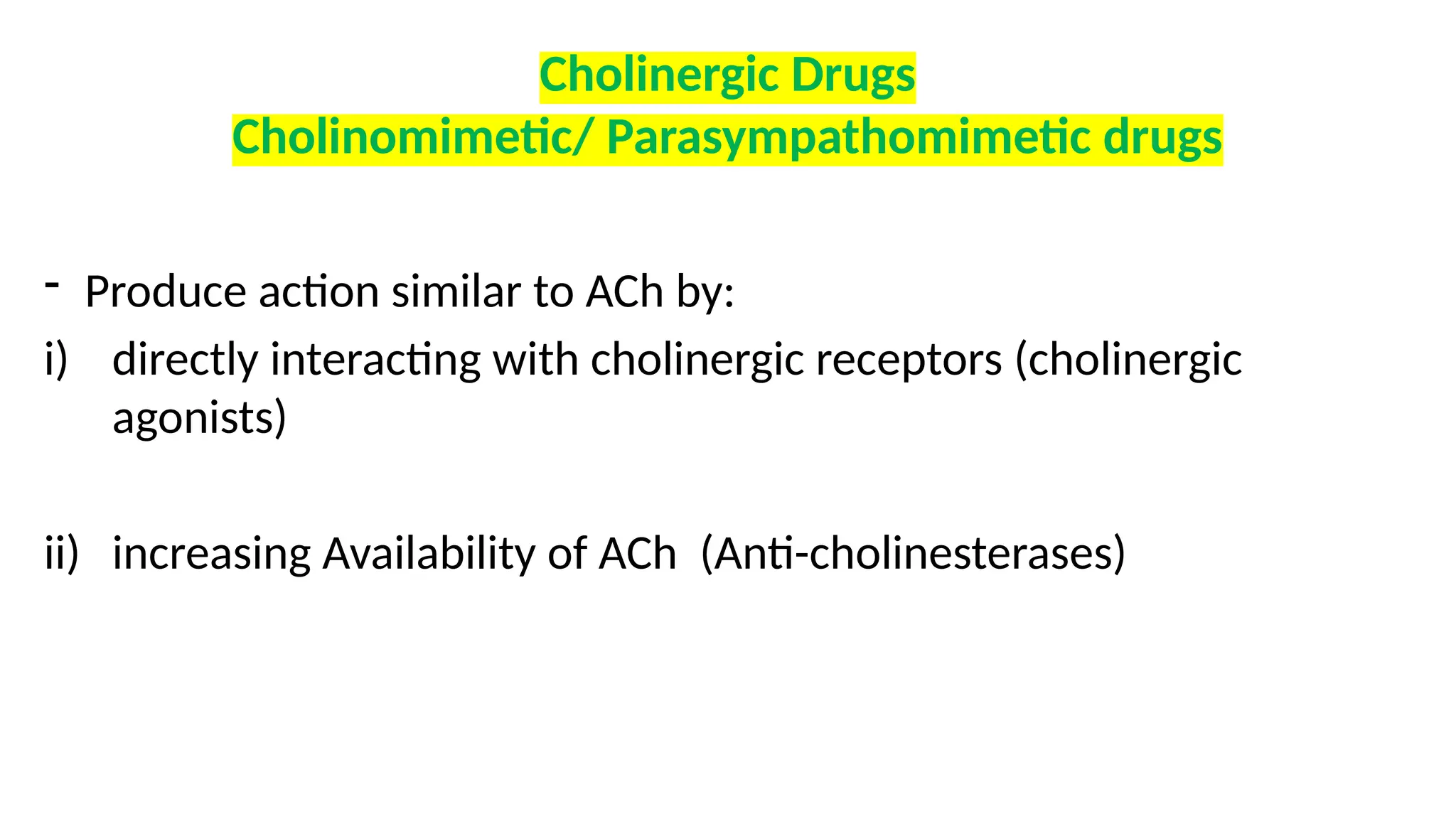 Cholinergic Drugs
Cholinomimetic/ Parasympathomimetic drugs

- Produce action similar to ACh by:

i) directly interacting with cholinergic receptors (cholinergic agonists)

ii) increasing Availability of ACh (Anti-cholinesterases)